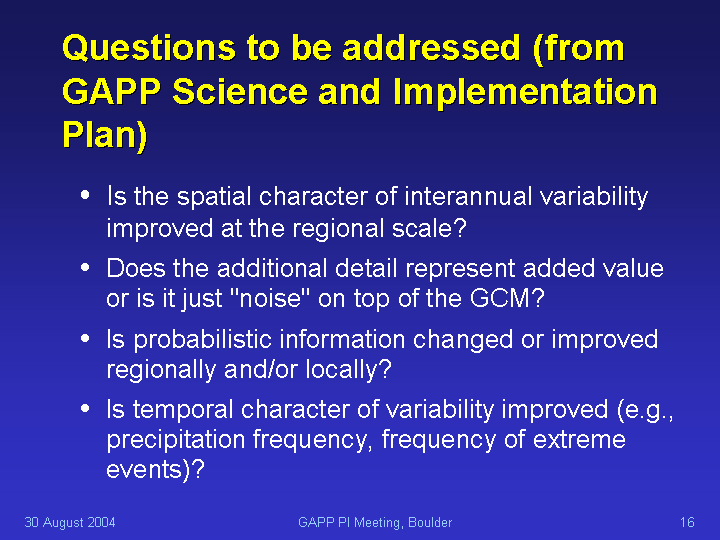 Questions to be addressed (from GAPP Science and Implementation Plan)

• Is the spatial character of interannual variability improved at the regional scale?

• Does the additional detail represent added value or is it just "noise" on top of the GCM?

• Is probabilistic information changed or improved regionally and/or locally?

• Is temporal character of variability improved (e.g., precipitation frequency, frequency of extreme events)?

30 August 2004

GAPP PI Meeting, Boulder

16